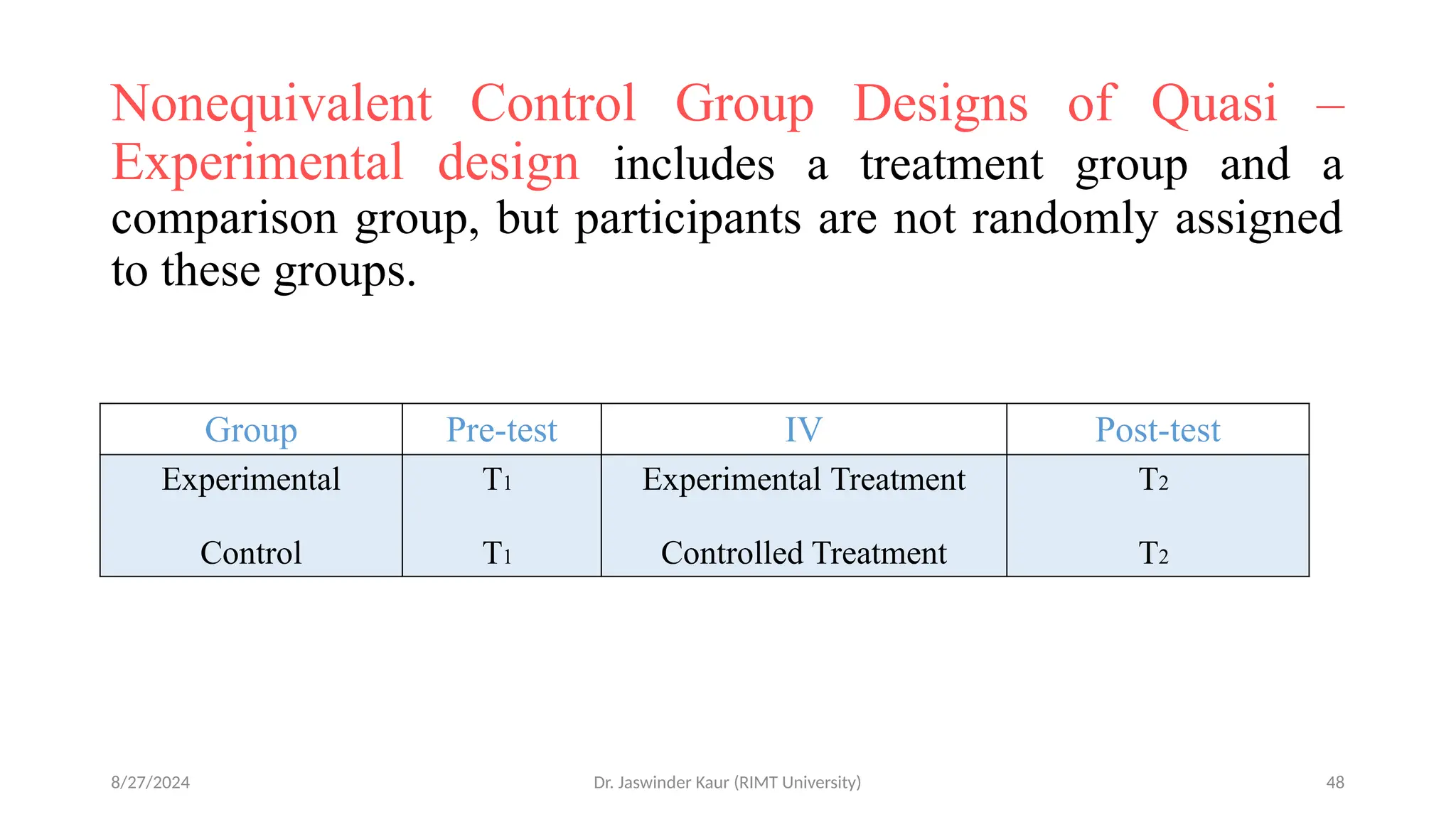 Nonequivalent Control Group Designs of Quasi – Experimental design includes a treatment group and a comparison group, but participants are not randomly assigned to these groups.

| Group | Pre-test | IV | Post-test |
|---|---|---|---|
| Experimental | $T_1$ | Experimental Treatment | $T_2$ |
| Control | $T_1$ | Controlled Treatment | $T_2$ |

8/27/2024

Dr. Jaswinder Kaur (RIMT University)

48